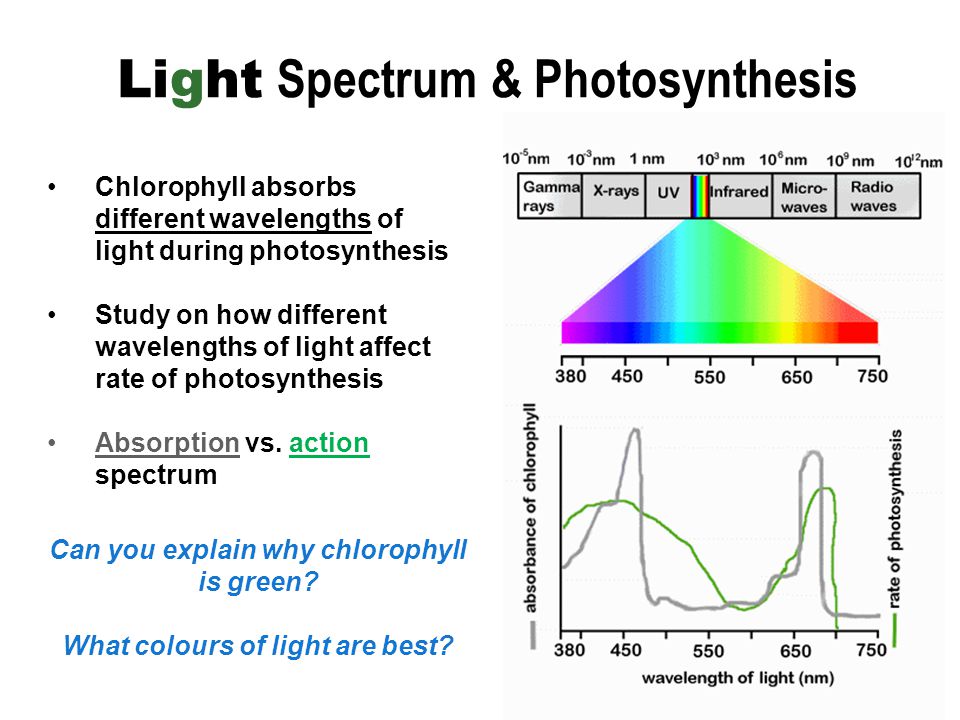 Light Spectrum & Photosynthesis

• Chlorophyll absorbs different wavelengths of light during photosynthesis

• Study on how different wavelengths of light affect rate of photosynthesis

• Absorption vs. action spectrum

Can you explain why chlorophyll is green?

What colours of light are best?

$10^{-5}$nm $10^{-3}$nm 1 nm $10^{3}$ nm $10^{6}$nm $10^{9}$ nm $10^{12}$nm

Gamma rays X-rays UV Infrared Micro-waves Radio waves

380 450 550 650 750

absorbance of chlorophyll

rate of photosynthesis

380 450 550 650 750

wavelength of light (nm)